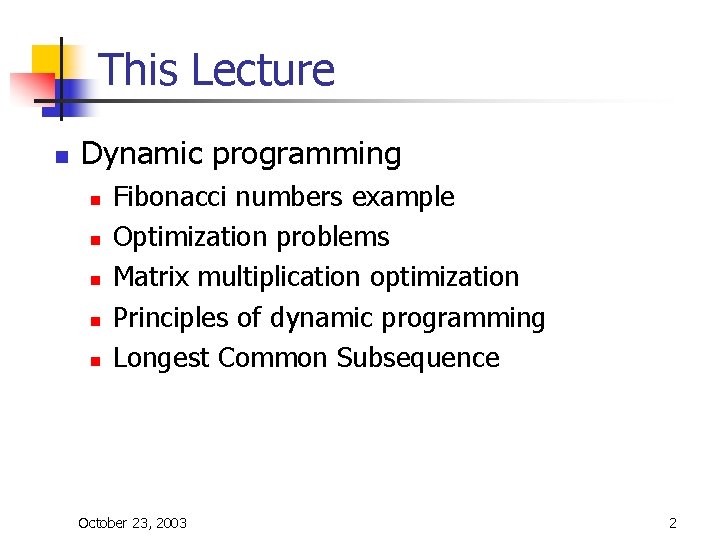 This Lecture

• Dynamic programming
• Fibonacci numbers example
• Optimization problems
• Matrix multiplication optimization
• Principles of dynamic programming
• Longest Common Subsequence

October 23, 2003

2